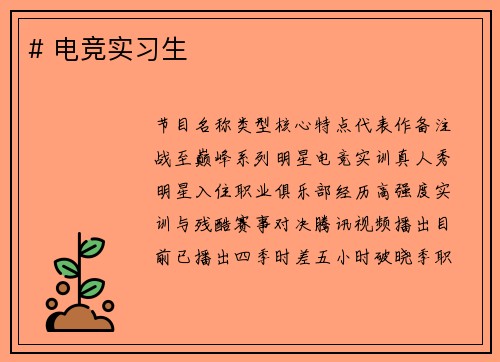 # 电竞实习生

节目名称类型核心特点代表作备注战至巅峰系列明星电竞实训真人秀明星入住职业俱乐部经历高强度实训与残酷赛事对决腾讯视频播出目前已播出四季时差五小时破晓季职